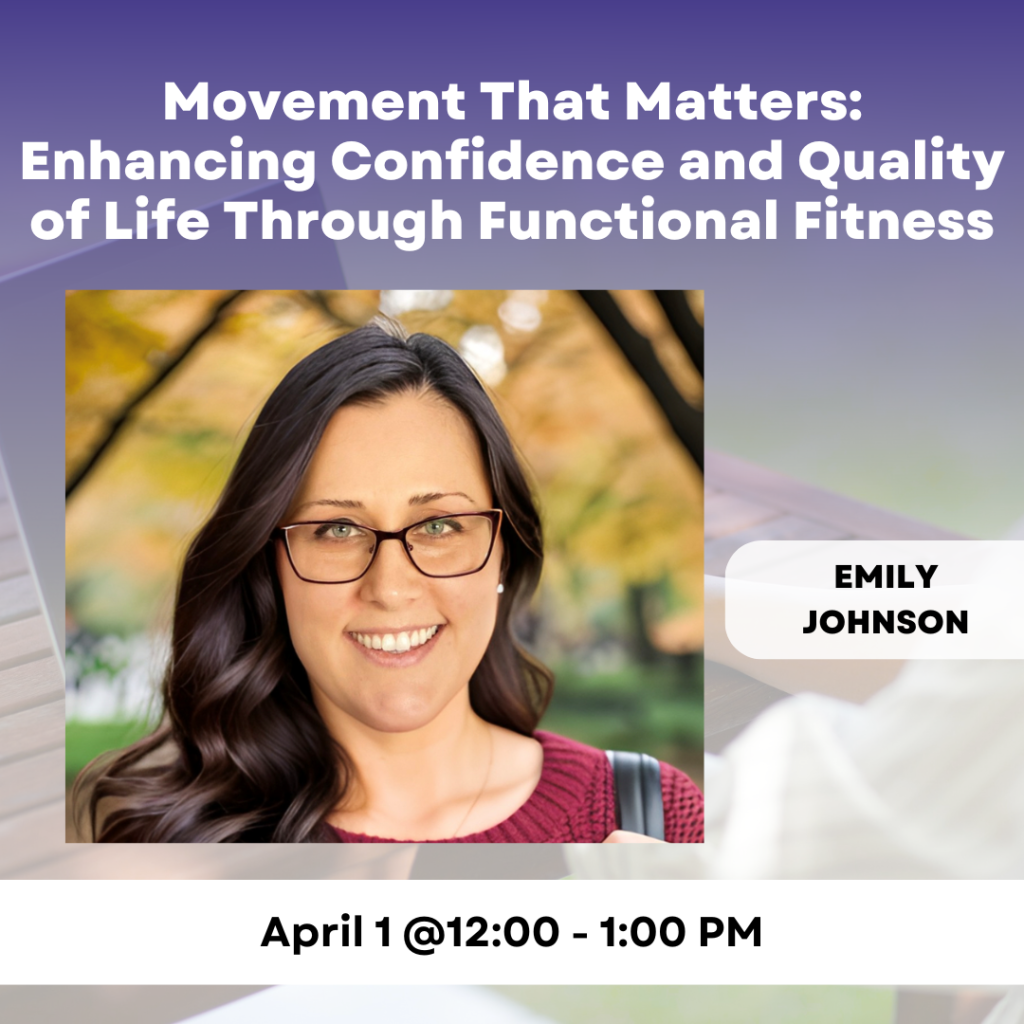 Movement That Matters: Enhancing Confidence and Quality of Life Through Functional Fitness

EMILY JOHNSON

April 1 @12:00 - 1:00 PM